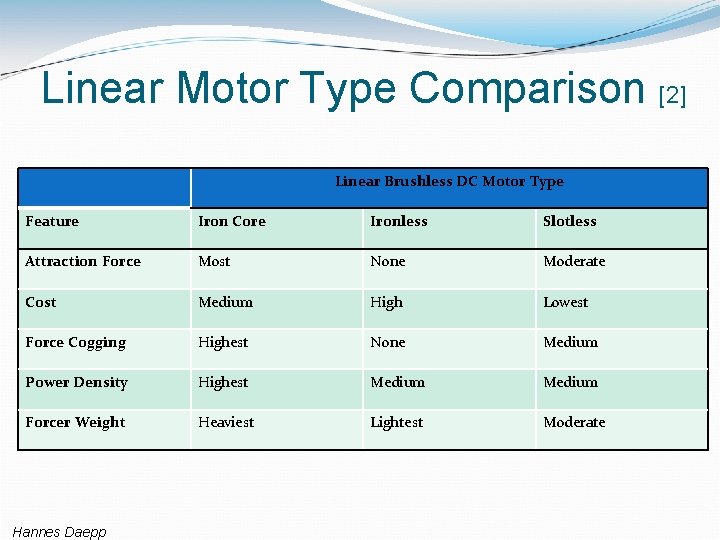 Linear Motor Type Comparison [2]

| | Linear Brushless DC Motor Type | | |
|---|---|---|---|
| Feature | Iron Core | Ironless | Slotless |
| Attraction Force | Most | None | Moderate |
| Cost | Medium | High | Lowest |
| Force Cogging | Highest | None | Medium |
| Power Density | Highest | Medium | Medium |
| Forcer Weight | Heaviest | Lightest | Moderate |

Hannes Daepp